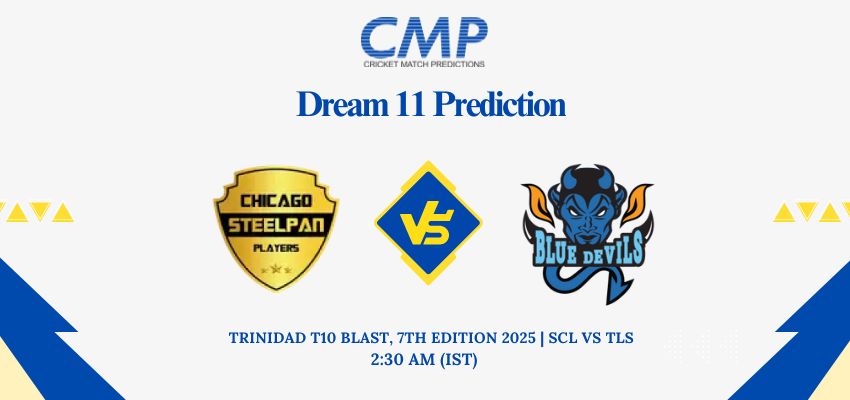 CMP
CRICKET MATCH PREDICTIONS

Dream 11 Prediction

CHICAGO
STEELPAN
PLAYERS

VS

BLUE DEVILS

TRINIDAD T10 BLAST, 7TH EDITION 2025 | SCL VS TLS
2:30 AM (IST)